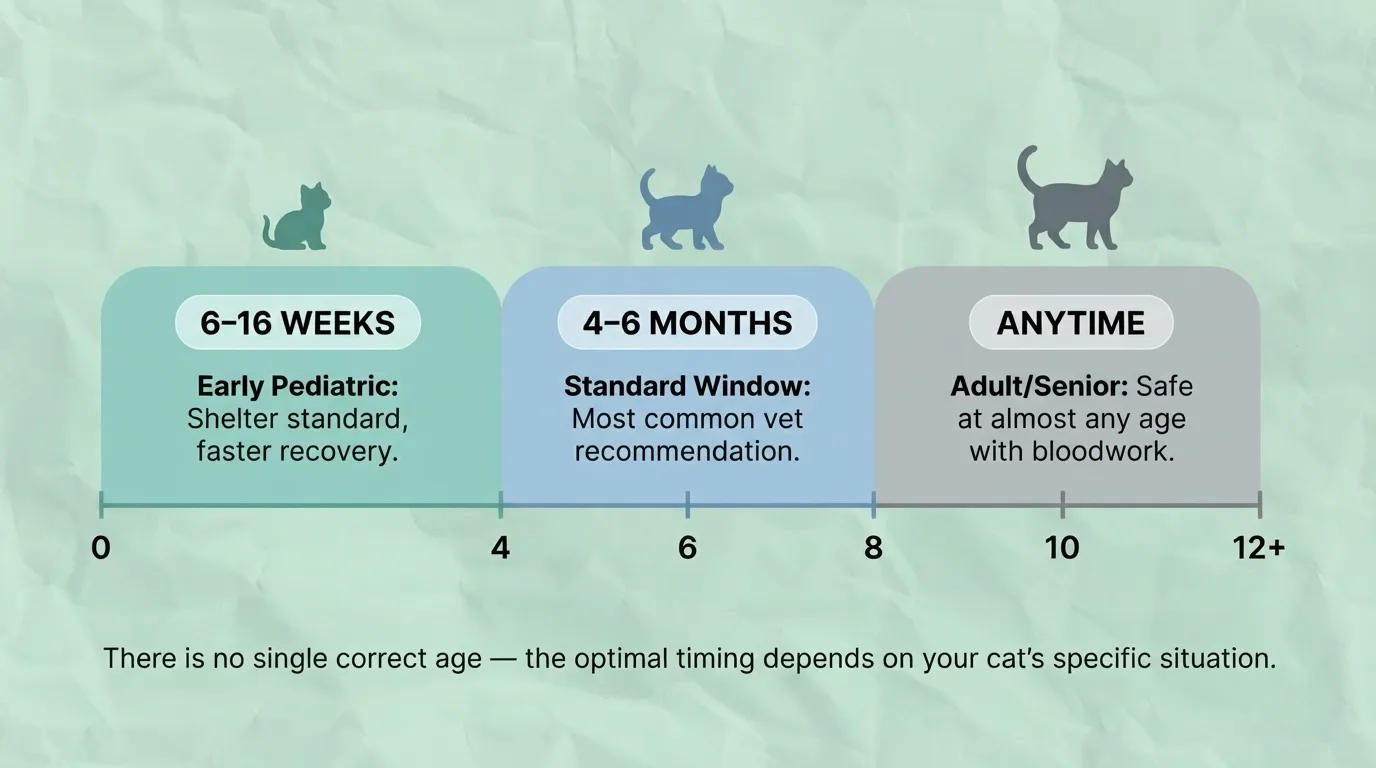 6–16 WEEKS

Early Pediatric: Shelter standard, faster recovery.

4–6 MONTHS

Standard Window: Most common vet recommendation.

ANYTIME

Adult/Senior: Safe at almost any age with bloodwork.

0 4 6 8 10 12+

There is no single correct age — the optimal timing depends on your cat's specific situation.